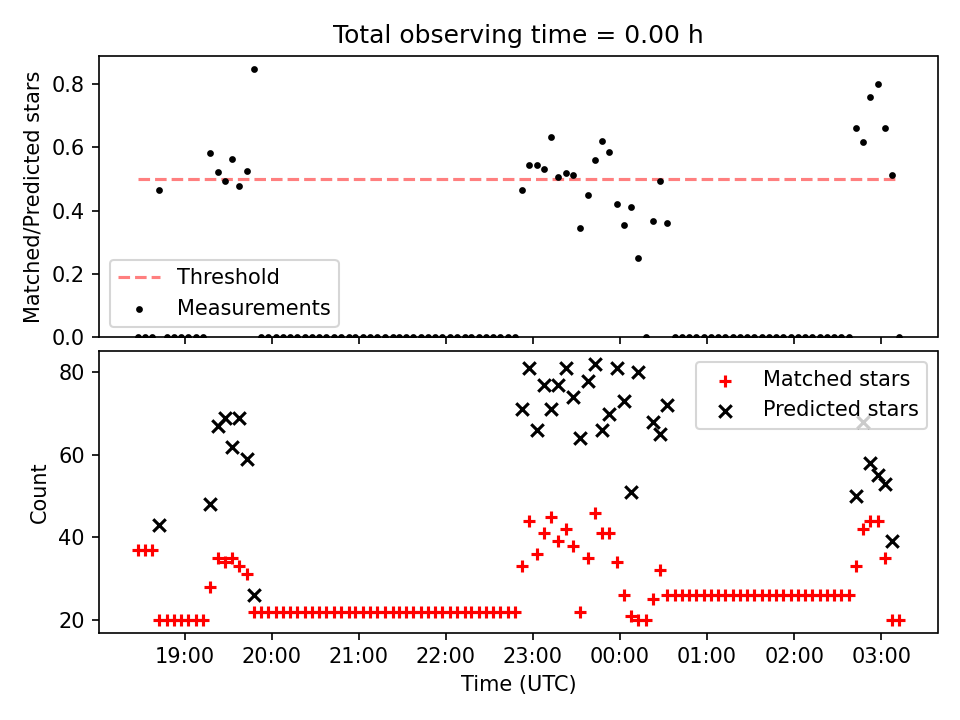 Total observing time = 0.00 h

Matched/Predicted stars

0.8
0.6
0.4
0.2
0.0

Threshold
Measurements

Count

80
60
40
20

Matched stars
Predicted stars

19:00
20:00
21:00
22:00
23:00
00:00
01:00
02:00
03:00

Time (UTC)